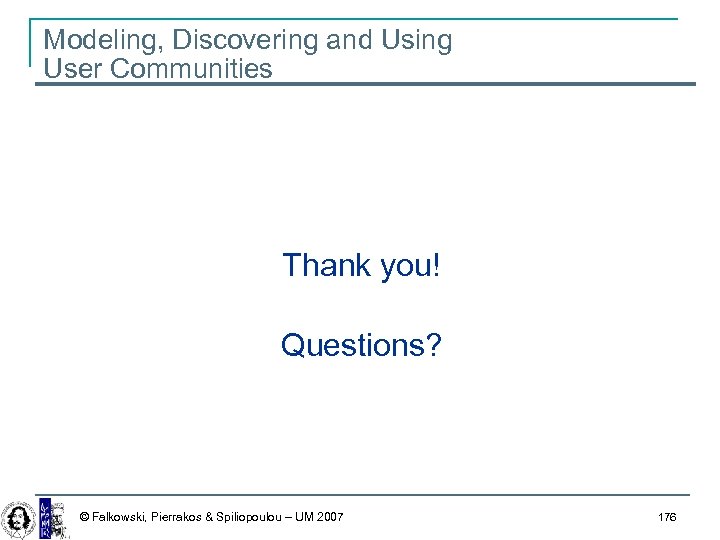 Modeling, Discovering and Using User Communities

Thank you!

Questions?

© Falkowski, Pierrakos & Spiliopoulou – UM 2007

176